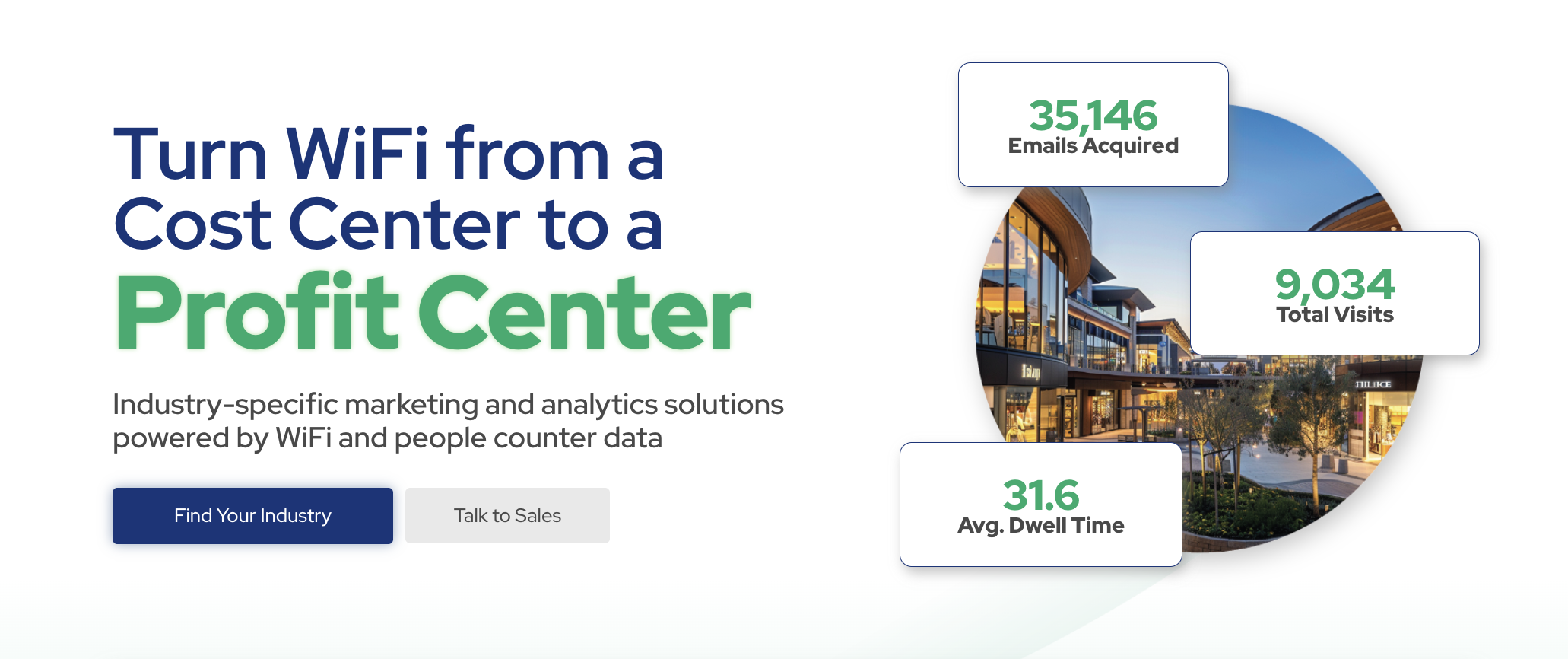 Turn WiFi from a Cost Center to a Profit Center

Industry-specific marketing and analytics solutions powered by WiFi and people counter data

Find Your Industry

Talk to Sales

35,146
Emails Acquired

9,034
Total Visits

31.6
Avg. Dwell Time